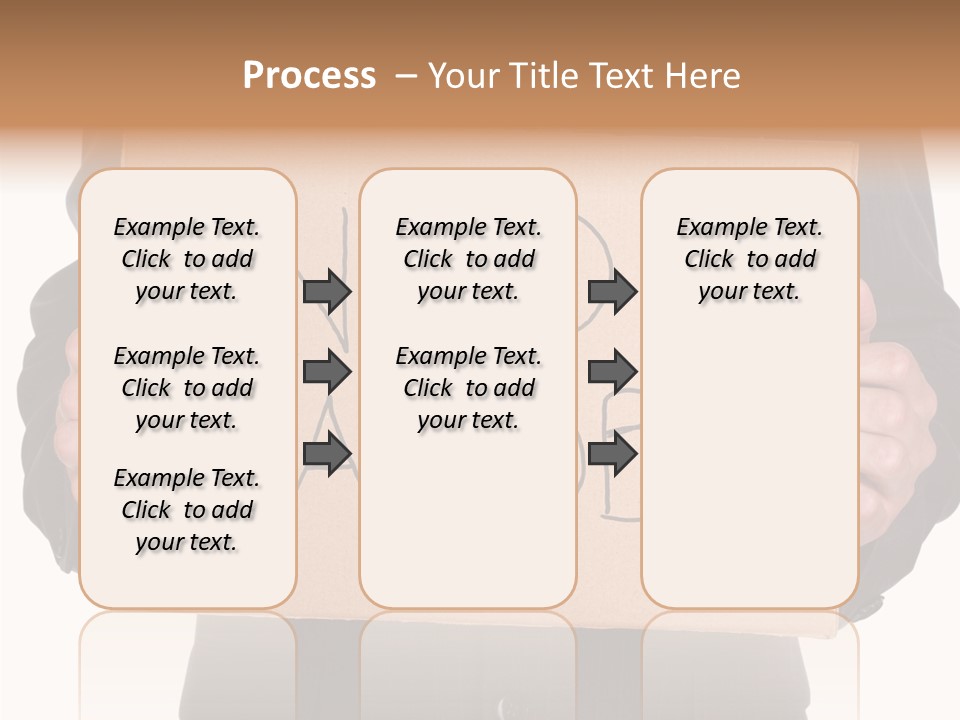 Process – Your Title Text Here

Example Text. Click to add your text.

Example Text. Click to add your text.

Example Text. Click to add your text.

Example Text. Click to add your text.

Example Text. Click to add your text.

Example Text. Click to add your text.